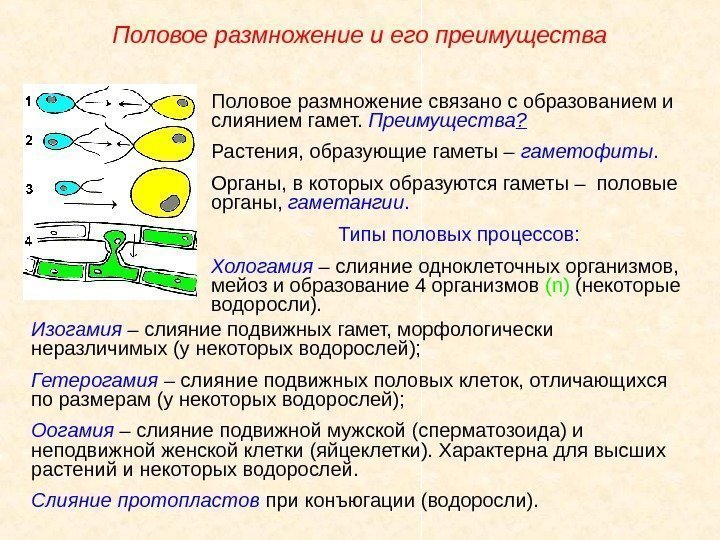 Половое размножение и его преимущества

1

2

3

4

Половое размножение связано с образованием и слиянием гамет. Преимущества?

Растения, образующие гаметы – гаметофиты.

Органы, в которых образуются гаметы – половые органы, гаметангии.

Типы половых процессов:

Хологамия – слияние одноклеточных организмов, мейоз и образование 4 организмов (n) (некоторые водоросли).

Изогамия – слияние подвижных гамет, морфологически неразличимых (у некоторых водорослей);

Гетерогамия – слияние подвижных половых клеток, отличающихся по размерам (у некоторых водорослей);

Оогамия – слияние подвижной мужской (сперматозоида) и неподвижной женской клетки (яйцеклетки). Характерна для высших растений и некоторых водорослей.

Слияние протопластов при конъюгации (водоросли).